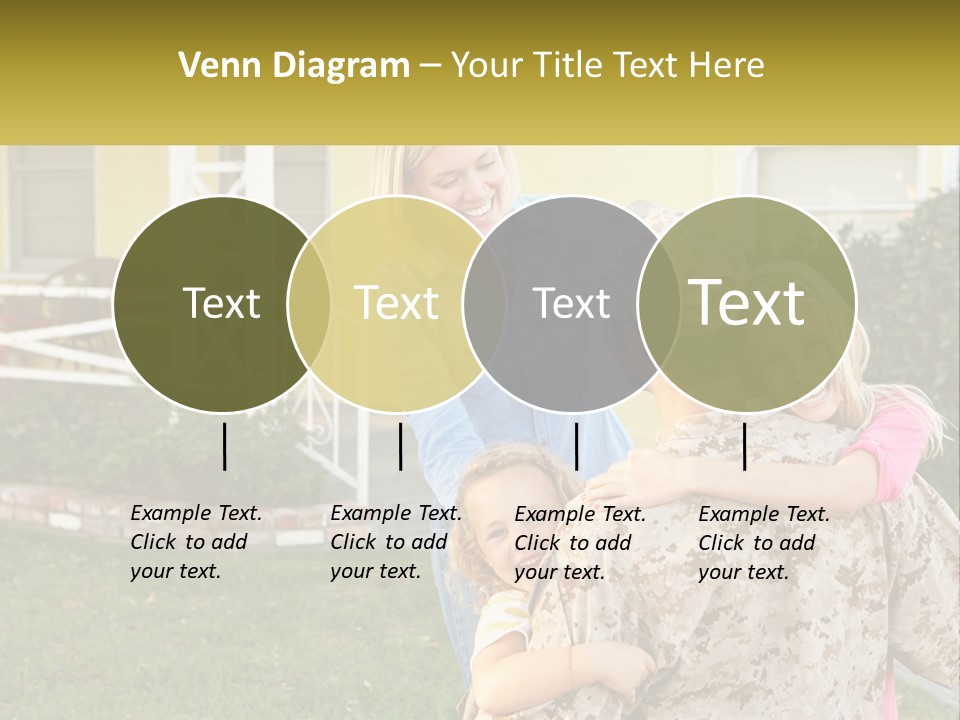 Venn Diagram – Your Title Text Here

Text

Text

Text

Text

Example Text. Click to add your text.

Example Text. Click to add your text.

Example Text. Click to add your text.

Example Text. Click to add your text.